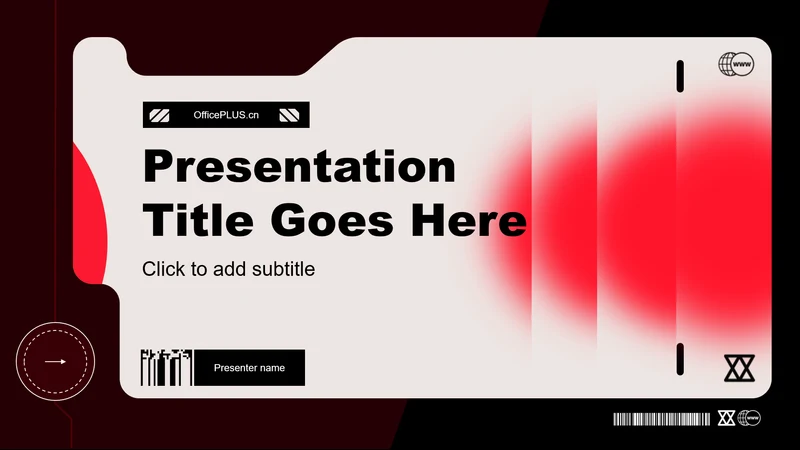 www

OfficePLUS.cn

Presentation Title Goes Here

Click to add subtitle

Presenter name

www